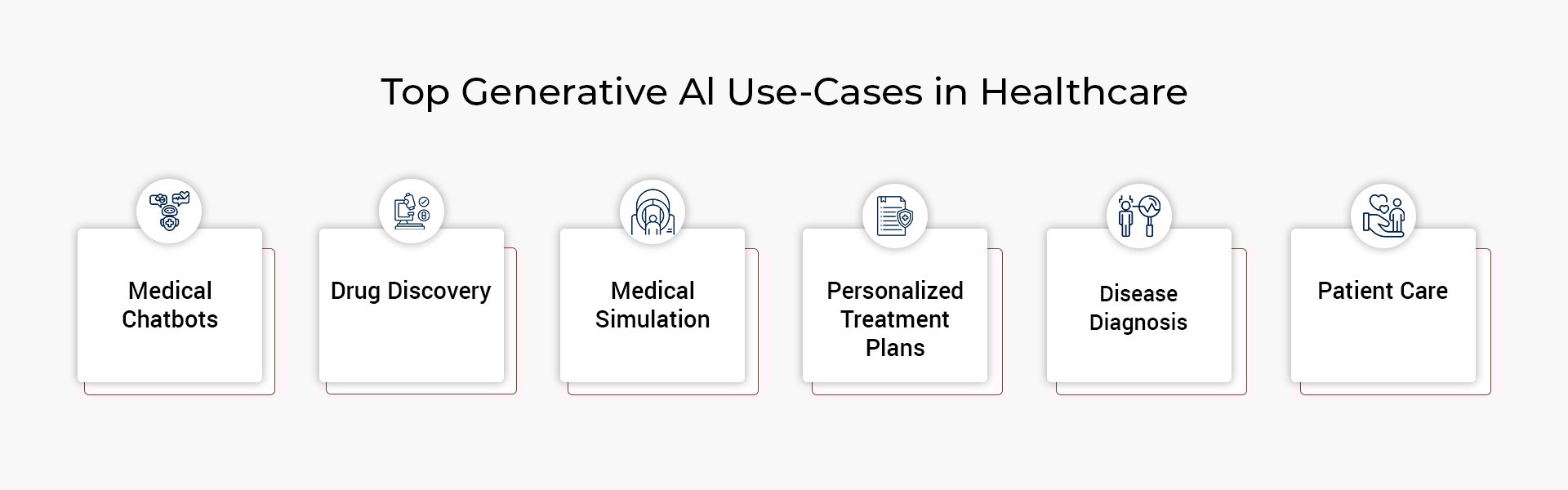 Top Generative AI Use-Cases in Healthcare

Medical Chatbots

Drug Discovery

Medical Simulation

Personalized Treatment Plans

Disease Diagnosis

Patient Care